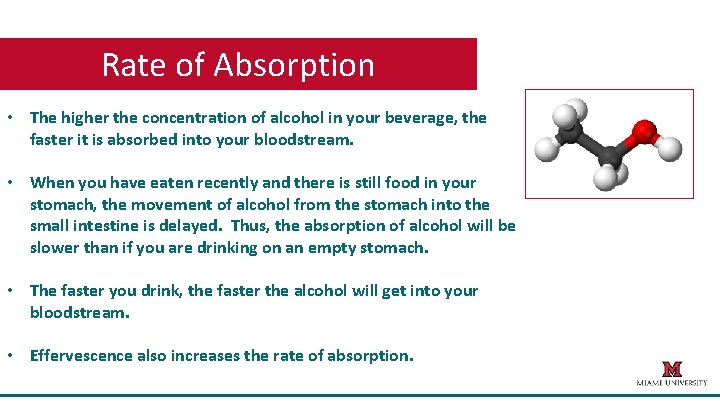 Rate of Absorption

• The higher the concentration of alcohol in your beverage, the faster it is absorbed into your bloodstream.

• When you have eaten recently and there is still food in your stomach, the movement of alcohol from the stomach into the small intestine is delayed. Thus, the absorption of alcohol will be slower than if you are drinking on an empty stomach.

• The faster you drink, the faster the alcohol will get into your bloodstream.

• Effervescence also increases the rate of absorption.

M
MIAMI UNIVERSITY